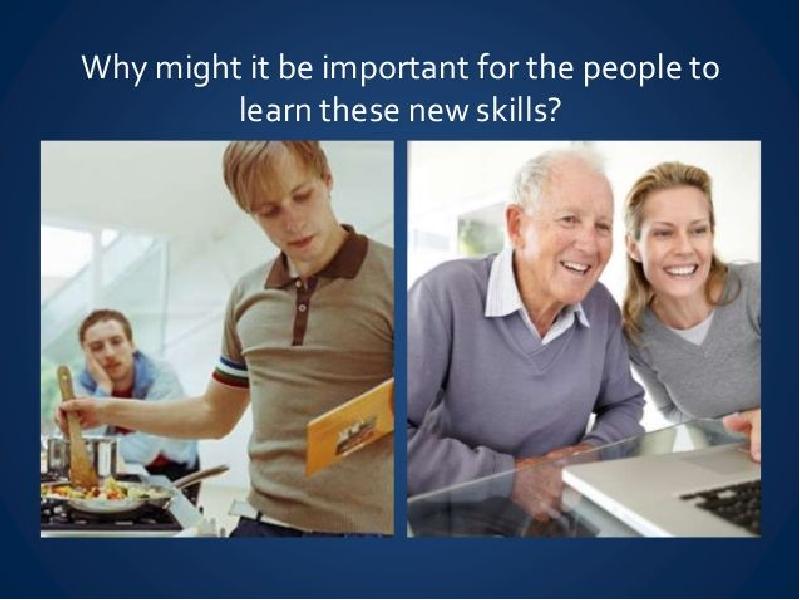 Why might it be important for the people to learn these new skills?